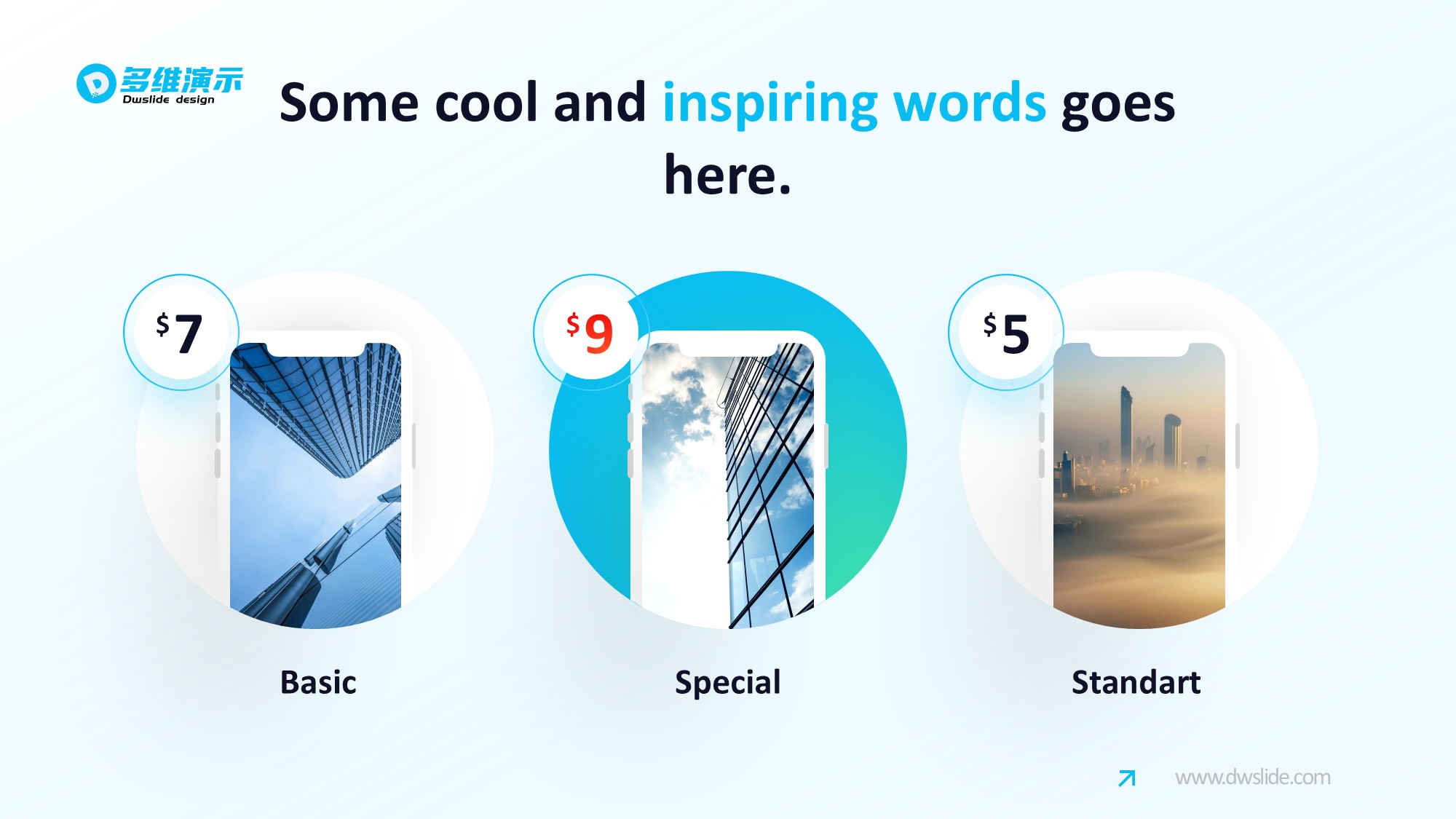 多维演示
Dwslide design

Some cool and inspiring words goes here.

$7

Basic

$9

Special

$5

Standart

www.dwslide.com